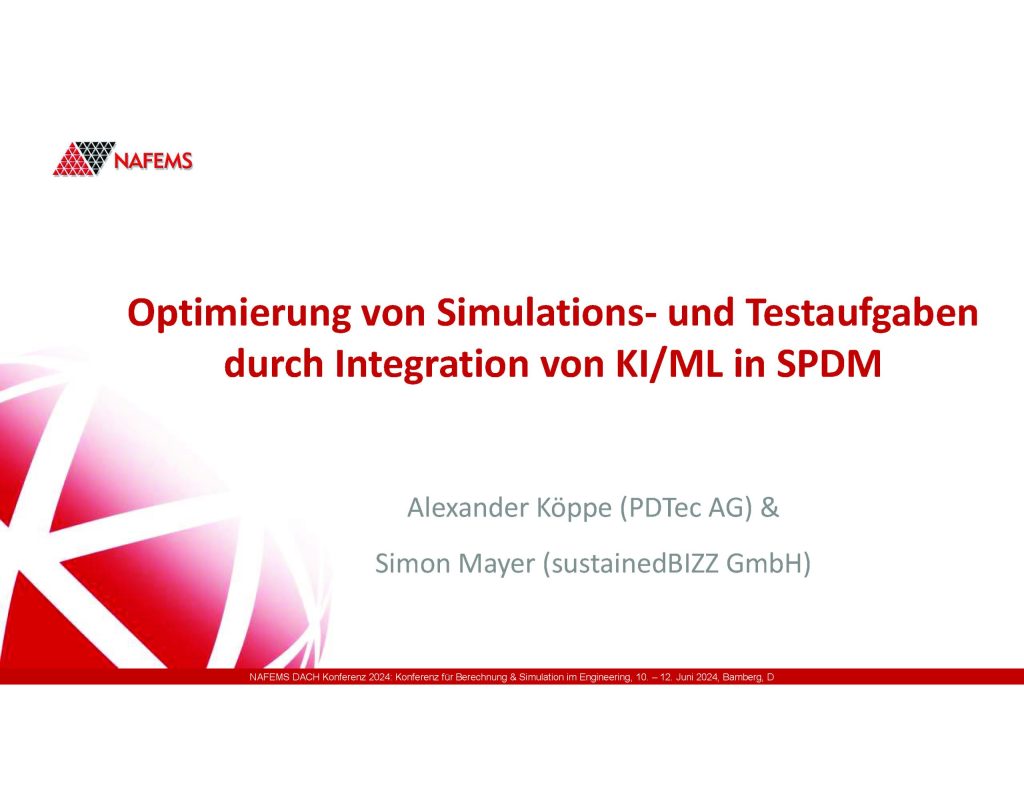 NAFEMS

Optimierung von Simulations- und Testaufgaben durch Integration von KI/ML in SPDM

Alexander Köppe (PDTec AG) &

Simon Mayer (sustainedBIZZ GmbH)

NAFEMS DACH Konferenz 2024: Konferenz für Berechnung & Simulation im Engineering, 10. – 12. Juni 2024, Bamberg, D